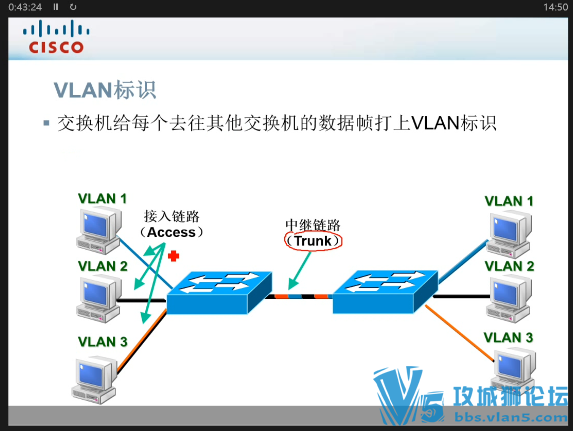 0:43:24 14:50

CISCO

VLAN标识

▪ 交换机给每个去往其他交换机的数据帧打上VLAN标识

VLAN 1
VLAN 2
VLAN 3
接入链路
（Access）
中继链路
（Trunk）
VLAN 1
VLAN 2
VLAN 3

V5 攻城狮论坛
bbs.vlan5.com